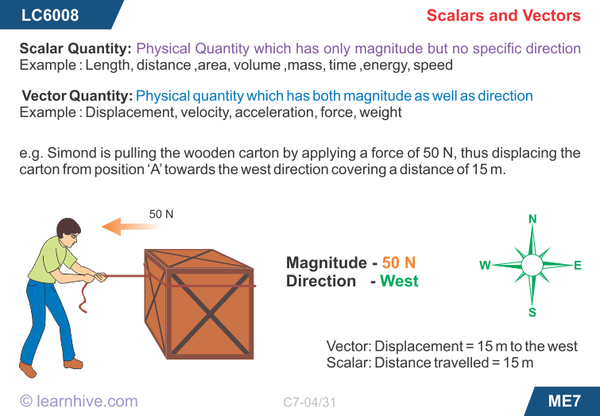 LC6008

Scalars and Vectors

Scalar Quantity: Physical Quantity which has only magnitude but no specific direction
Example : Length, distance ,area, volume ,mass, time ,energy, speed

Vector Quantity: Physical quantity which has both magnitude as well as direction
Example : Displacement, velocity, acceleration, force, weight

e.g. Simond is pulling the wooden carton by applying a force of 50 N, thus displacing the carton from position 'A' towards the west direction covering a distance of 15 m.

50 N

Magnitude - 50 N
Direction - West

N
W
E
S

Vector: Displacement = 15 m to the west
Scalar: Distance travelled = 15 m

© learnhive.com

C7-04/31

ME7